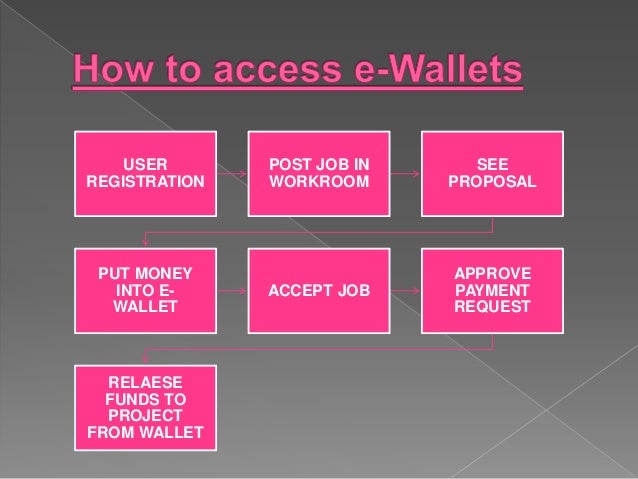 How to access e-Wallets

USER REGISTRATION

POST JOB IN WORKROOM

SEE PROPOSAL

PUT MONEY INTO E-WALLET

ACCEPT JOB

APPROVE PAYMENT REQUEST

RELAESE FUNDS TO PROJECT FROM WALLET